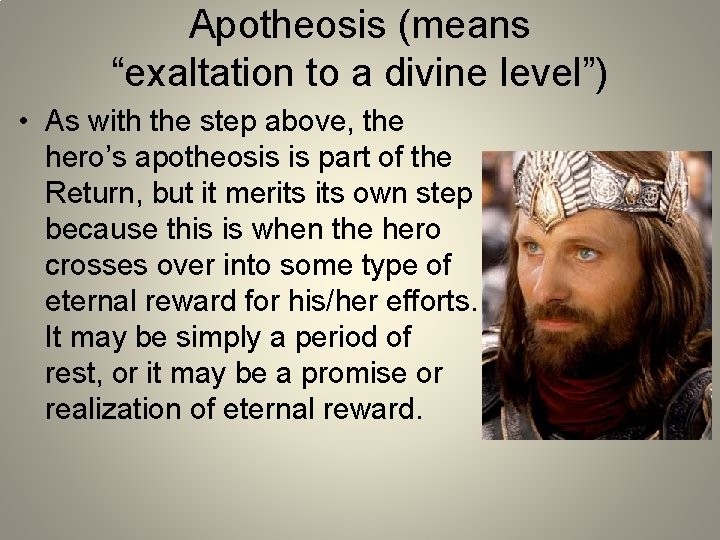 Apotheosis (means "exaltation to a divine level")

• As with the step above, the hero's apotheosis is part of the Return, but it merits its own step because this is when the hero crosses over into some type of eternal reward for his/her efforts. It may be simply a period of rest, or it may be a promise or realization of eternal reward.